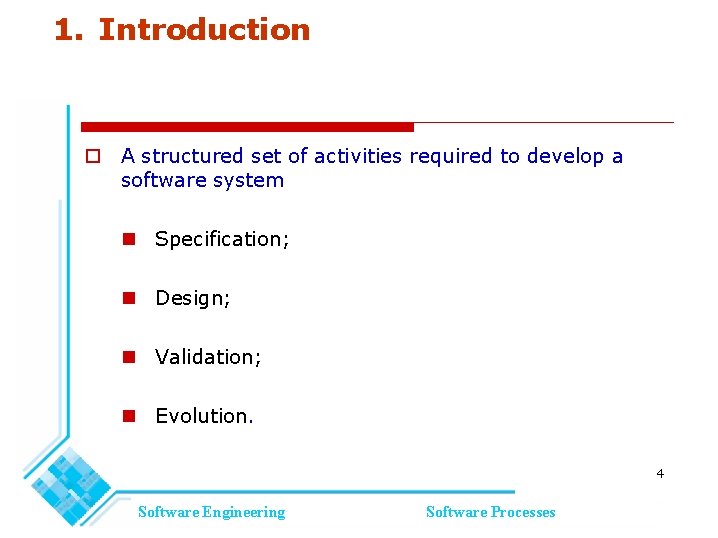 1. Introduction

A structured set of activities required to develop a software system

Specification;

Design;

Validation;

Evolution.

4

Software Engineering

Software Processes